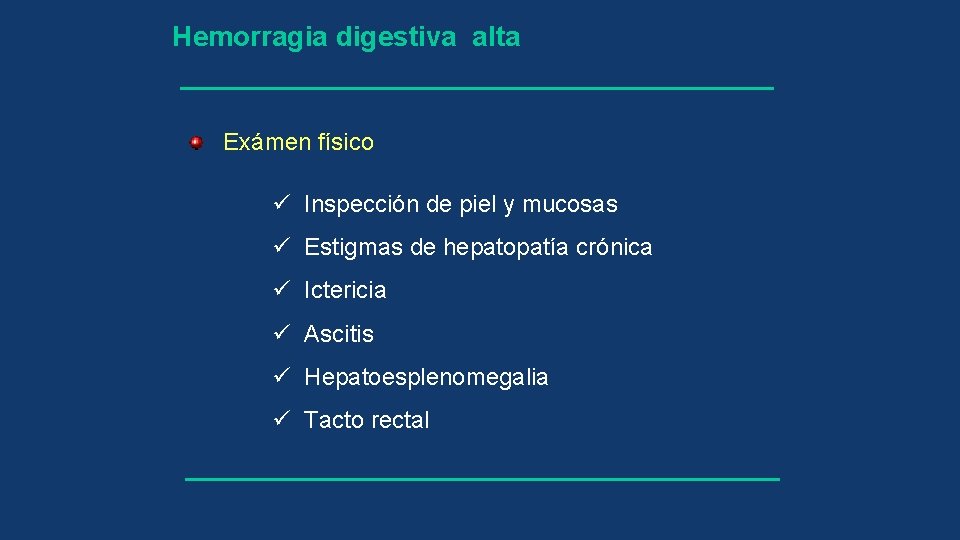 Hemorragia digestiva alta

Exámen físico

✓ Inspección de piel y mucosas

✓ Estigmas de hepatopatía crónica

✓ Ictericia

✓ Ascitis

✓ Hepatoesplenomegalia

✓ Tacto rectal